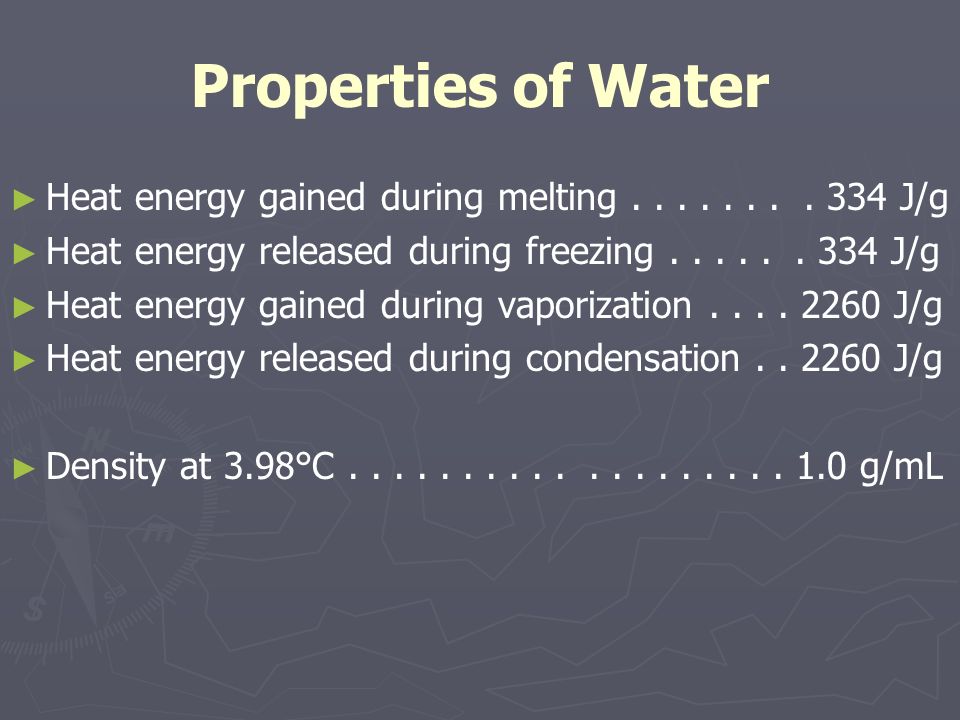 Properties of Water

► Heat energy gained during melting . . . . . . . . 334 J/g

► Heat energy released during freezing . . . . . . 334 J/g

► Heat energy gained during vaporization . . . . 2260 J/g

► Heat energy released during condensation . . 2260 J/g

► Density at 3.98°C . . . . . . . . . . . . . . . . . . . 1.0 g/mL